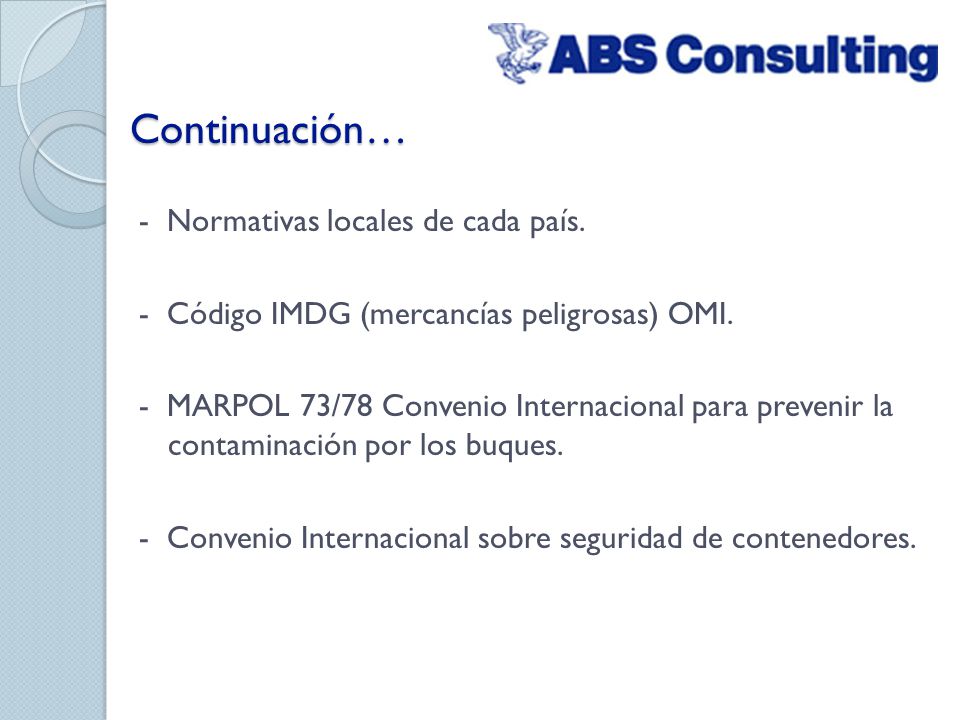 ABS Consulting

Continuación…

- Normativas locales de cada país.

- Código IMDG (mercancías peligrosas) OMI.

- MARPOL 73/78 Convenio Internacional para prevenir la contaminación por los buques.

- Convenio Internacional sobre seguridad de contenedores.